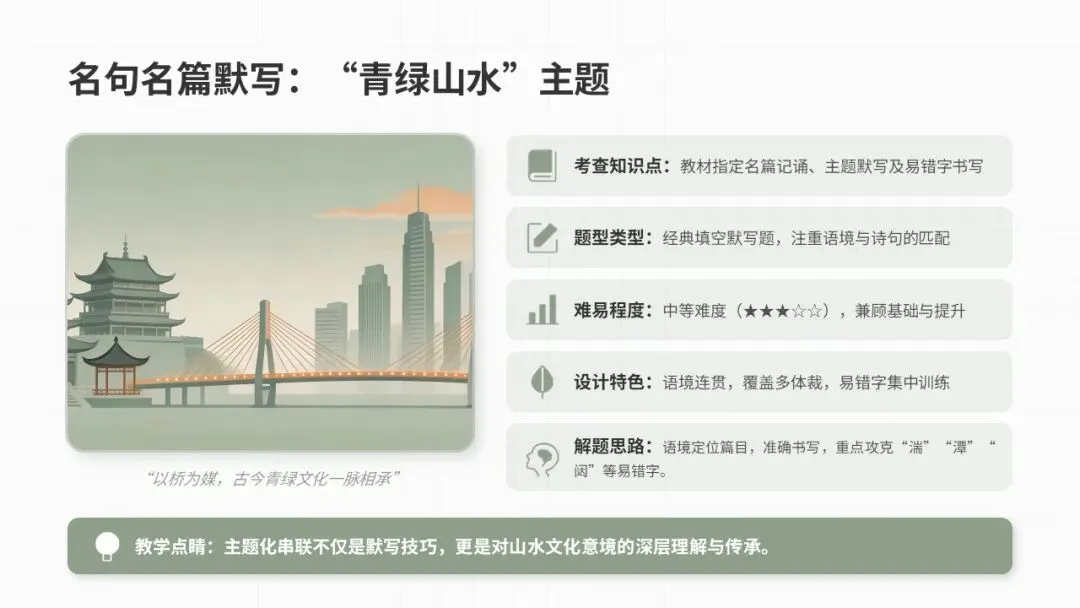 名句名篇默写：“青绿山水”主题

“以桥为媒，古今青绿文化一脉相承”

考查知识点：教材指定名篇记诵、主题默写及易错字书写

题型类型：经典填空默写题，注重语境与诗句的匹配

难易程度：中等难度（★★★☆☆），兼顾基础与提升

设计特色：语境连贯，覆盖多体裁，易错字集中训练

解题思路：语境定位篇目，准确书写，重点攻克“湍”“潭”“阔”等易错字。

教学点睛：主题化串联不仅是默写技巧，更是对山水文化意境的深层理解与传承。